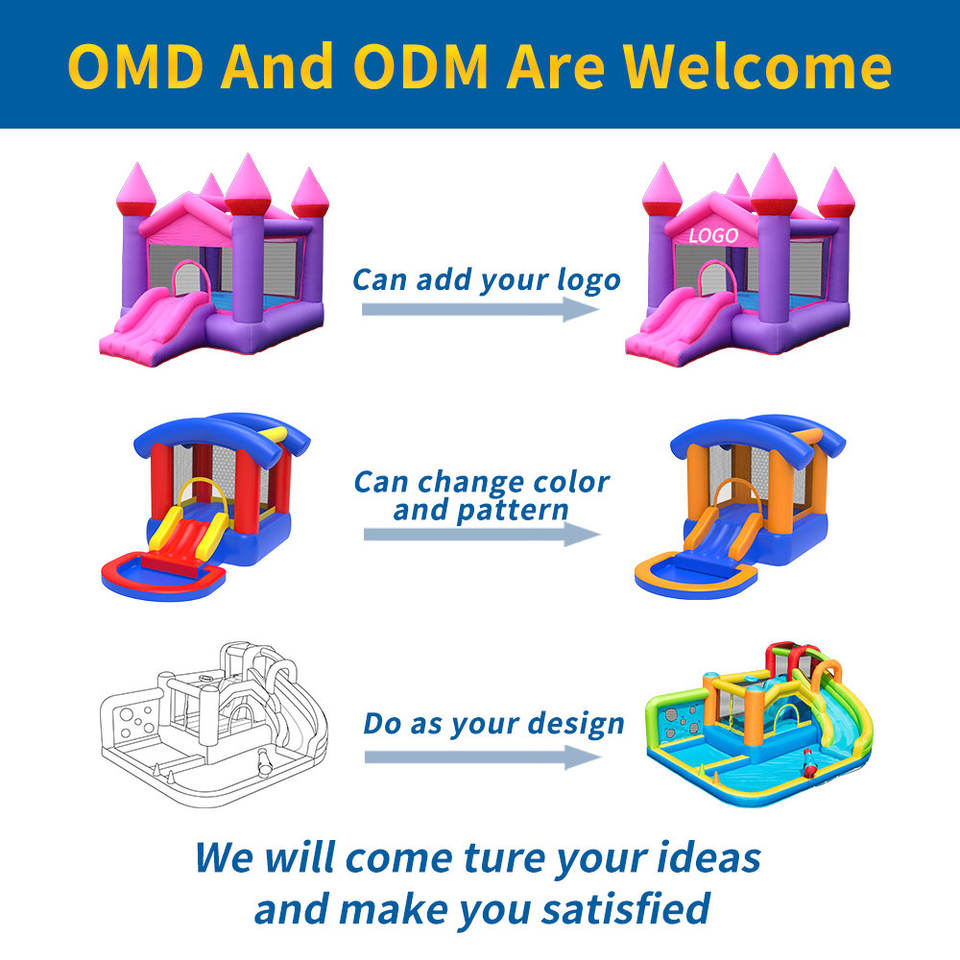 OMD And ODM Are Welcome

Can add your logo

LOGO

Can change color and pattern

Do as your design

We will come ture your ideas and make you satisfied